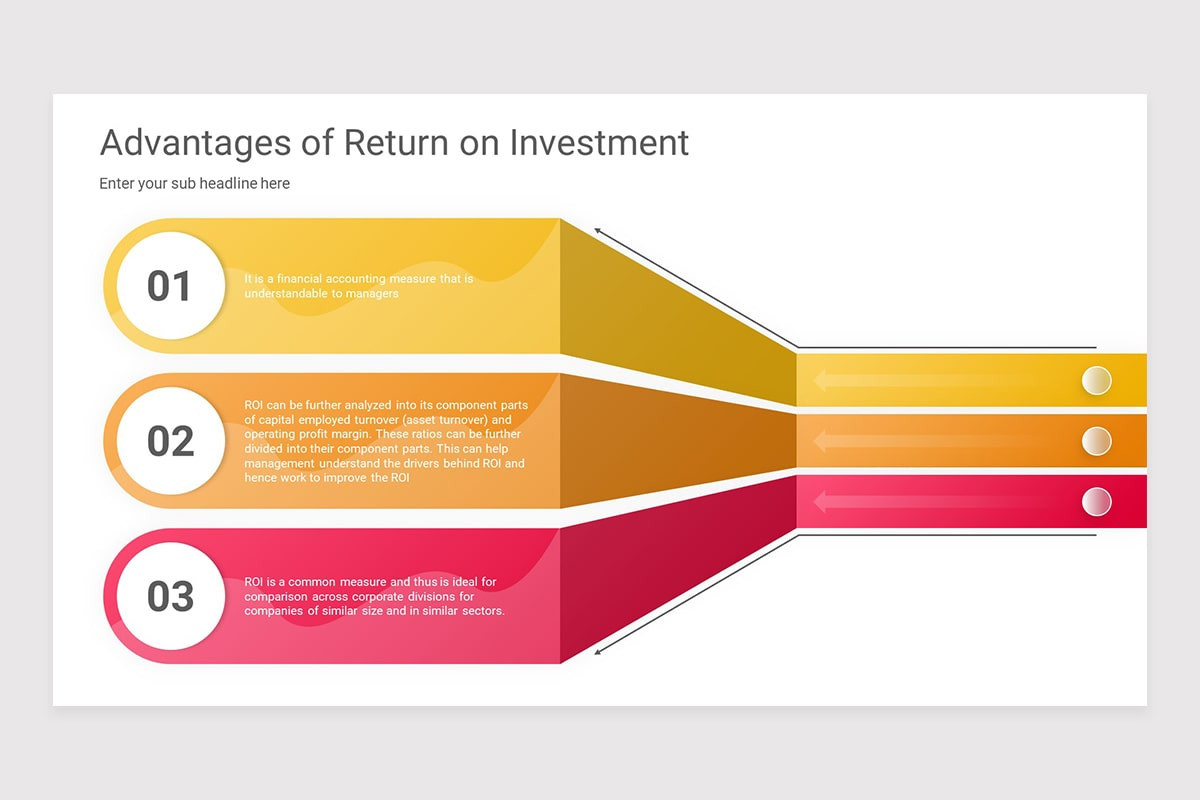 Advantages of Return on Investment

Enter your sub headline here

01

It is a financial accounting measure that is understandable to managers

02

ROI can be further analyzed into its component parts of capital employed turnover (asset turnover) and operating profit margin. These ratios can be further divided into their component parts. This can help management understand the drivers behind ROI and hence work to improve the ROI

03

ROI is a common measure and thus is ideal for comparison across corporate divisions for companies of similar size and in similar sectors.